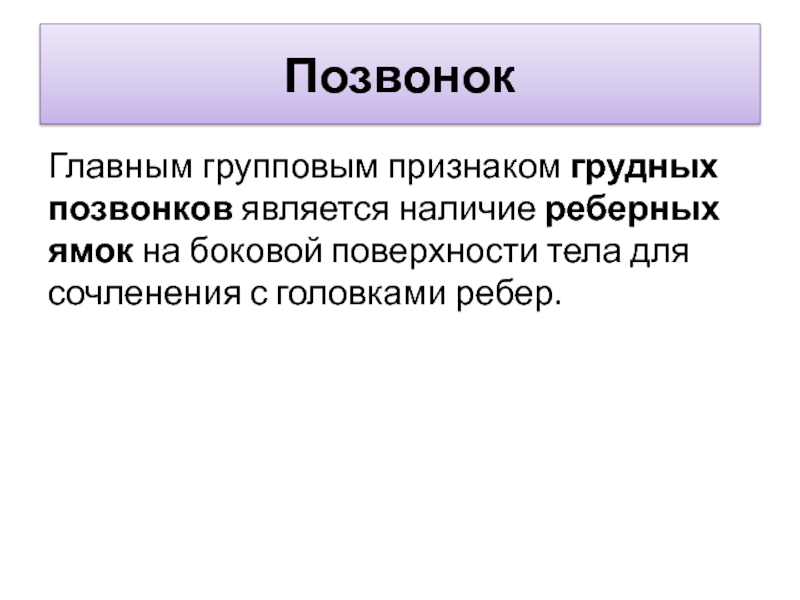 Позвонок

Главным групповым признаком грудных позвонков является наличие реберных ямок на боковой поверхности тела для сочленения с головками ребер.